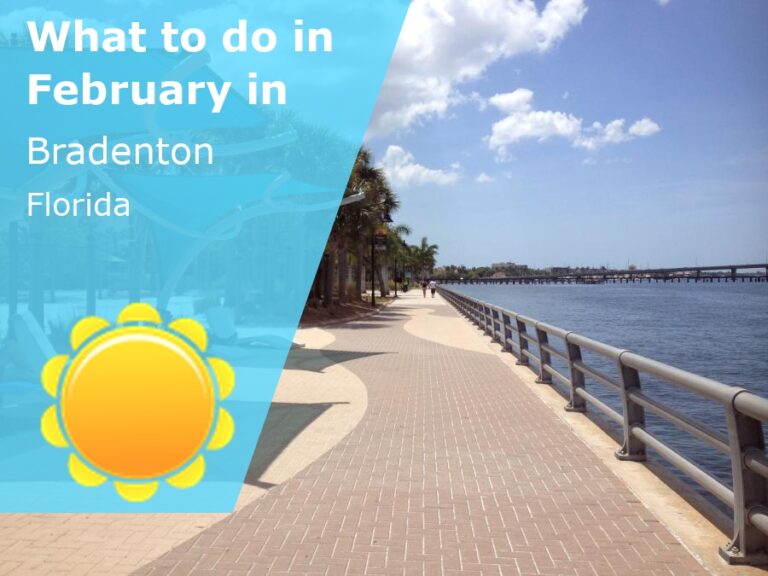 What to do in February in

Bradenton

Florida